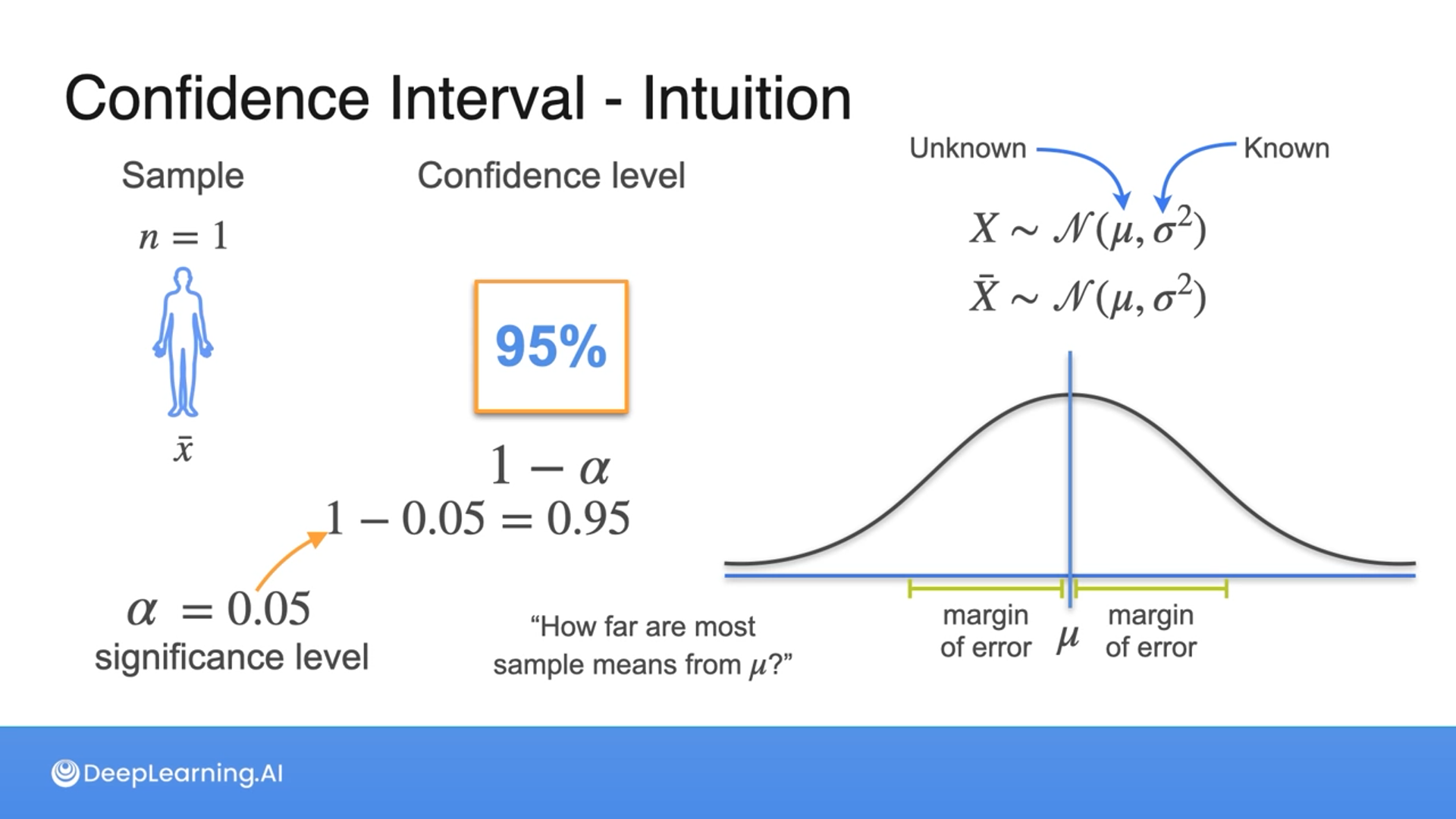 Confidence Interval - Intuition

Sample

$n = 1$

$\bar{x}$

Confidence level

95%

$1 - \alpha$

$1 - 0.05 = 0.95$

$\alpha = 0.05$
significance level

“How far are most sample means from $\mu$?”

Unknown

Known

$X \sim \mathcal{N}(\mu, \sigma^2)$

$\bar{X} \sim \mathcal{N}(\mu, \sigma^2)$

margin of error

$\mu$

margin of error

DeepLearning.AI